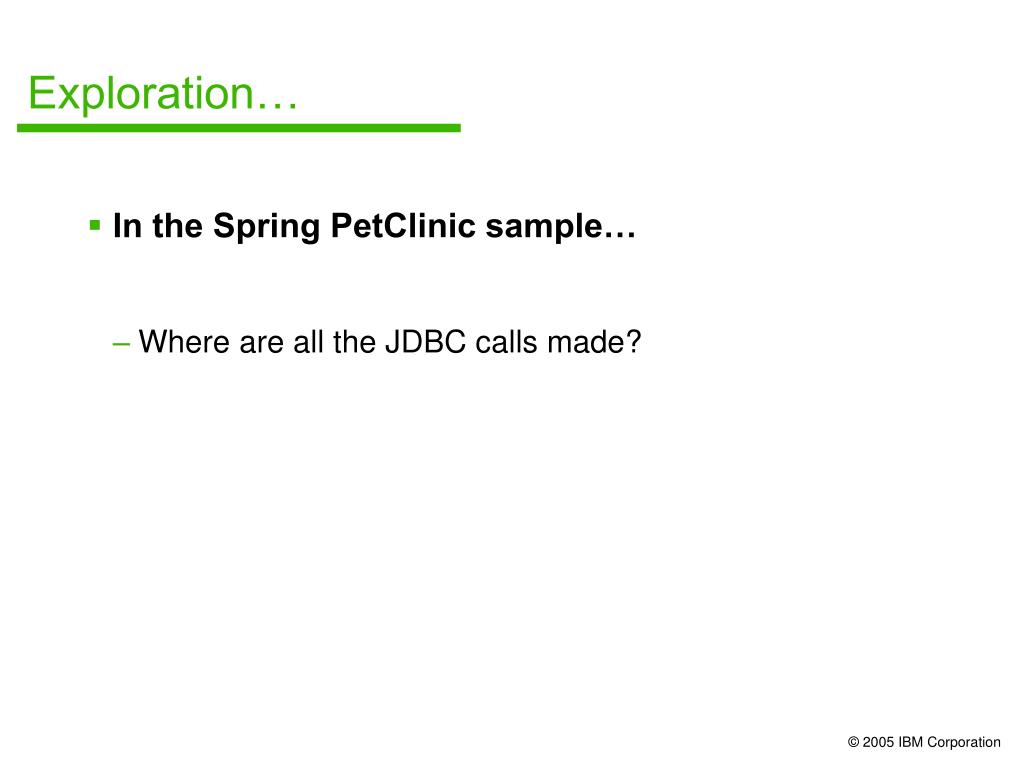 Exploration…

▪ In the Spring PetClinic sample…

– Where are all the JDBC calls made?

© 2005 IBM Corporation